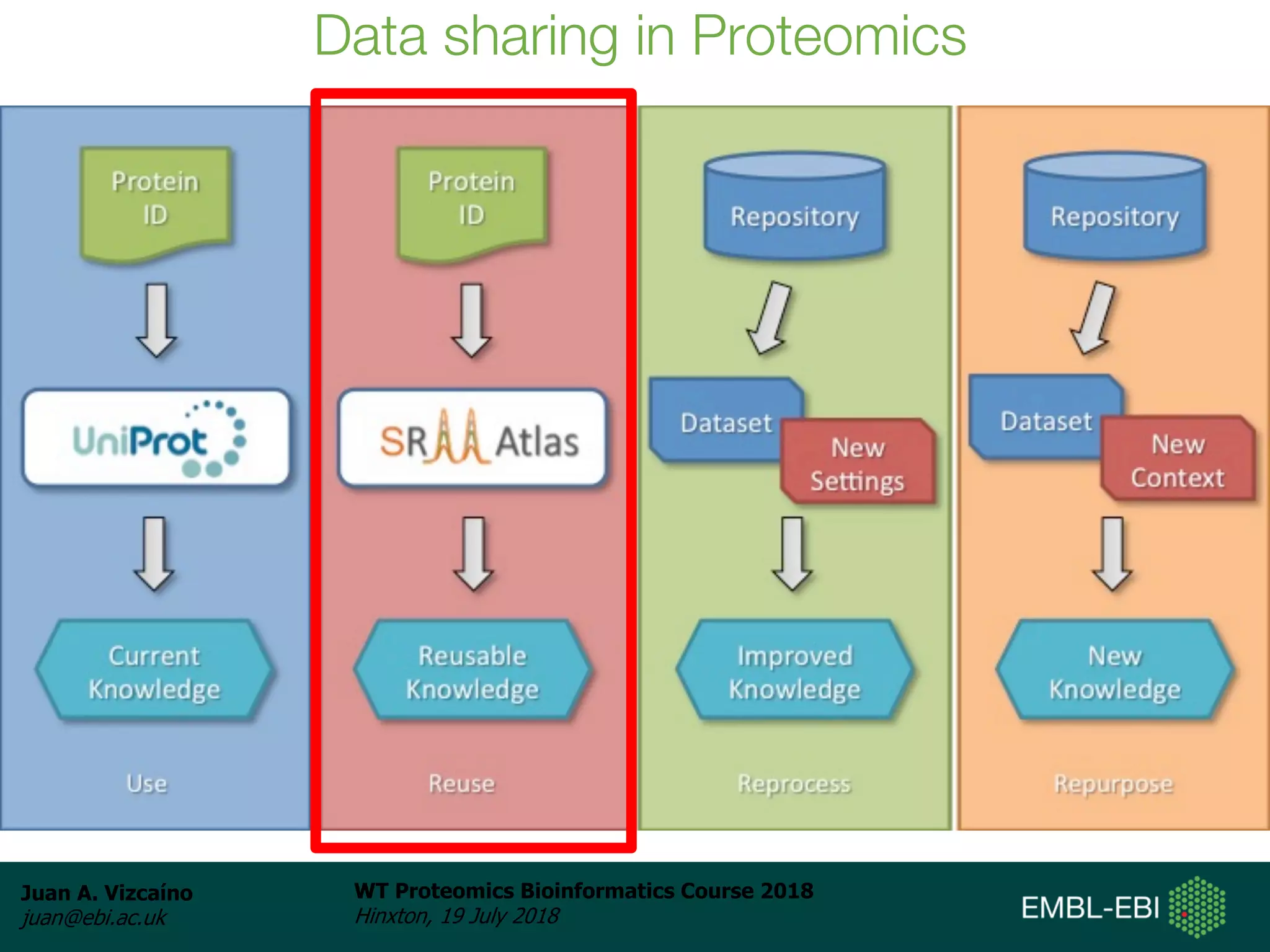 Data sharing in Proteomics

Protein ID

UniProt

Current Knowledge

Use

Protein ID

SRM Atlas

Reusable Knowledge

Reuse

Repository

Dataset

New Settings

Improved Knowledge

Reprocess

Repository

Dataset

New Context

New Knowledge

Repurpose

Juan A. Vizcaíno
juan@ebi.ac.uk

WT Proteomics Bioinformatics Course 2018
Hinxton, 19 July 2018

EMBL-EBI